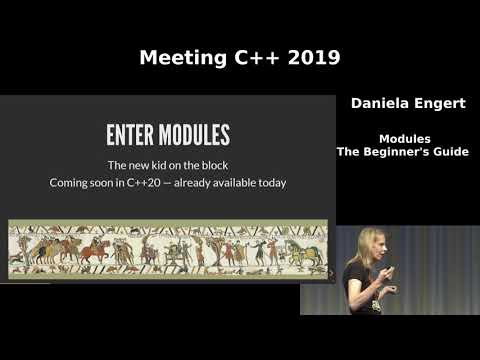 Meeting C++ 2019

ENTER MODULES

The new kid on the block
Coming soon in C++20 — already available today

Daniela Engert

Modules
The Beginner's Guide